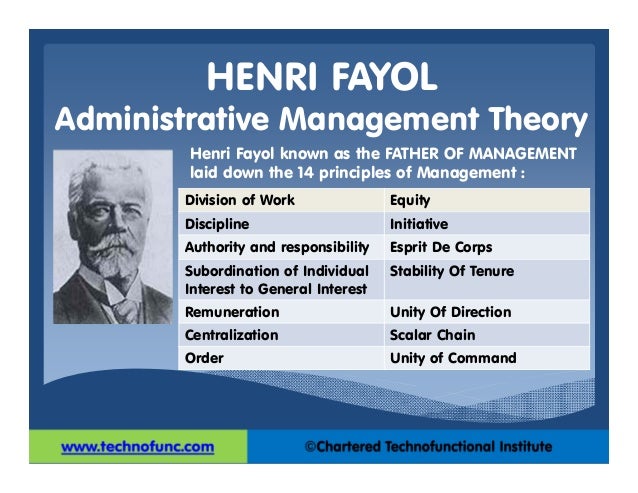 HENRI FAYOL
Administrative Management Theory

Henri Fayol known as the FATHER OF MANAGEMENT laid down the 14 principles of Management :

| Division of Work | Equity |
|---|---|
| Discipline | Initiative |
| Authority and responsibility | Esprit De Corps |
| Subordination of Individual Interest to General Interest | Stability Of Tenure |
| Remuneration | Unity Of Direction |
| Centralization | Scalar Chain |
| Order | Unity of Command |

www.technofunc.com
©Chartered Technofunctional Institute